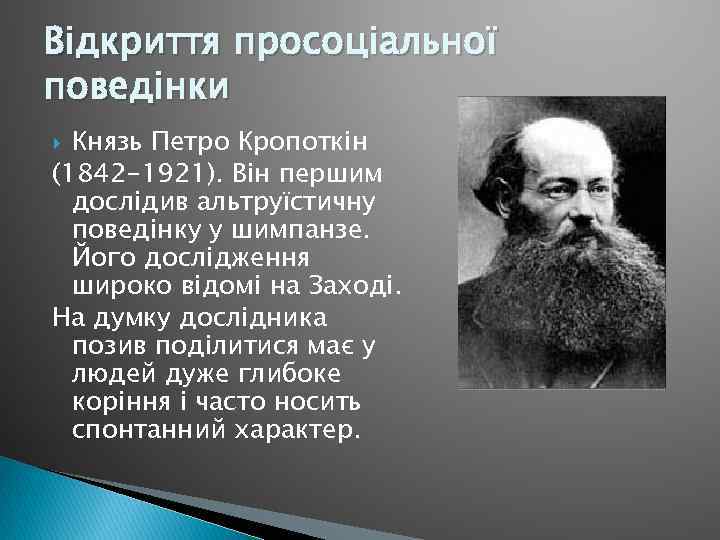 Відкриття просоціальної поведінки

Князь Петро Кропоткін (1842–1921). Він першим дослідив альтруїстичну поведінку у шимпанзе. Його дослідження широко відомі на Заході.

На думку дослідника позив поділитися має у людей дуже глибоке коріння і часто носить спонтанний характер.